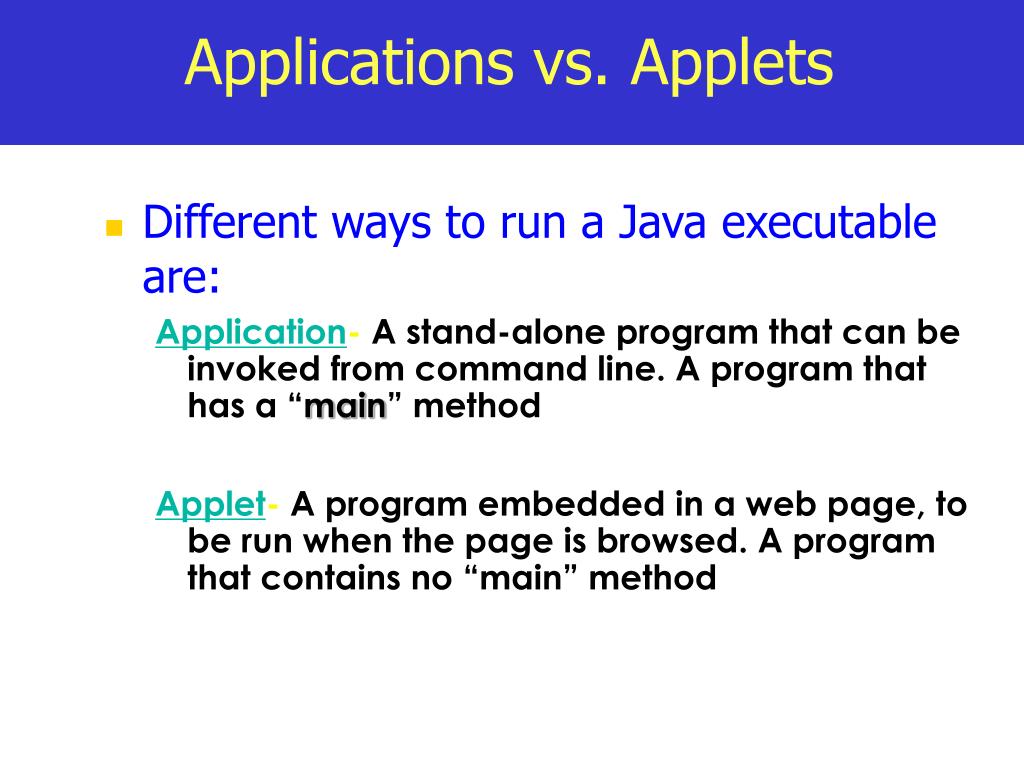 Applications vs. Applets

Different ways to run a Java executable are:

Application- A stand-alone program that can be invoked from command line. A program that has a “main” method

Applet- A program embedded in a web page, to be run when the page is browsed. A program that contains no “main” method